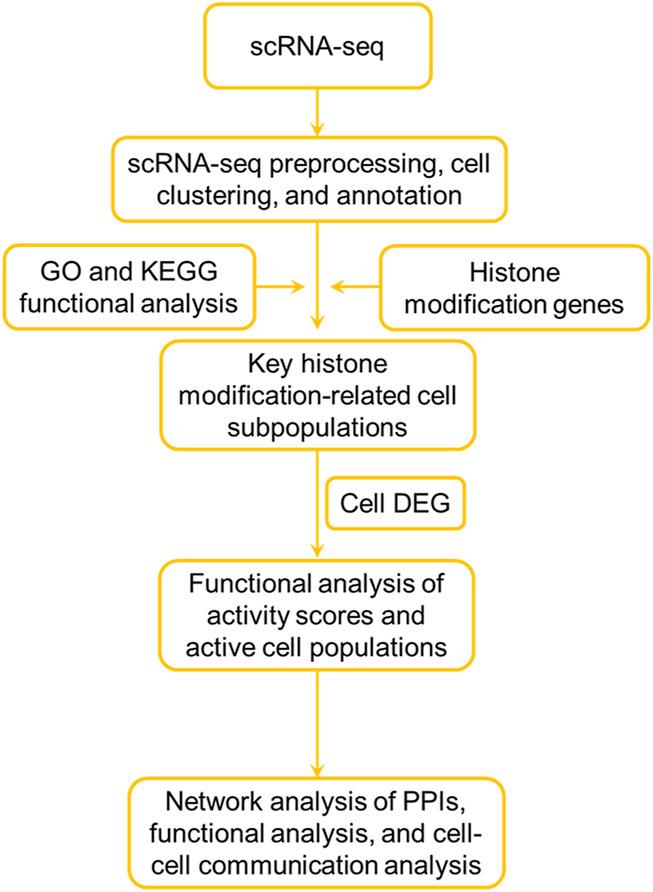 scRNA-seq

scRNA-seq preprocessing, cell clustering, and annotation

GO and KEGG functional analysis

Histone modification genes

Key histone modification-related cell subpopulations

Cell DEG

Functional analysis of activity scores and active cell populations

Network analysis of PPIs, functional analysis, and cell-cell communication analysis